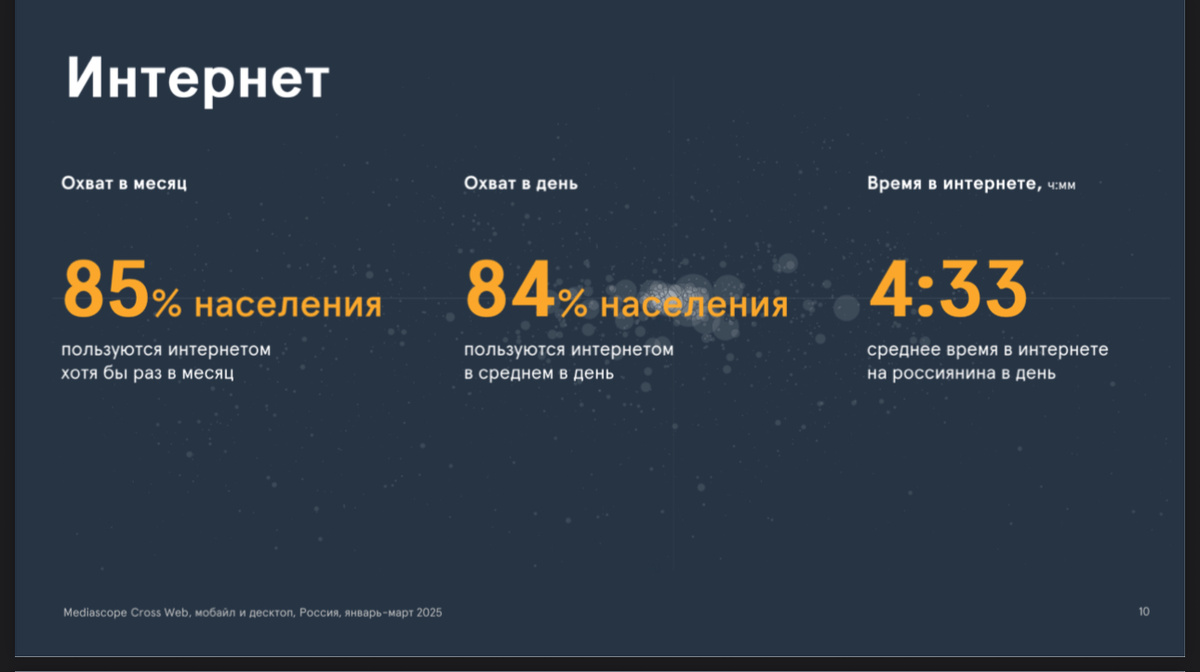 Интернет

Охват в месяц

85% населения

пользуются интернетом хотя бы раз в месяц

Охват в день

84% населения

пользуются интернетом в среднем в день

Время в интернете, ч:мм

4:33

среднее время в интернете на россиянина в день

Mediascope Cross Web, мобайл и десктоп, Россия, январь-март 2025

10